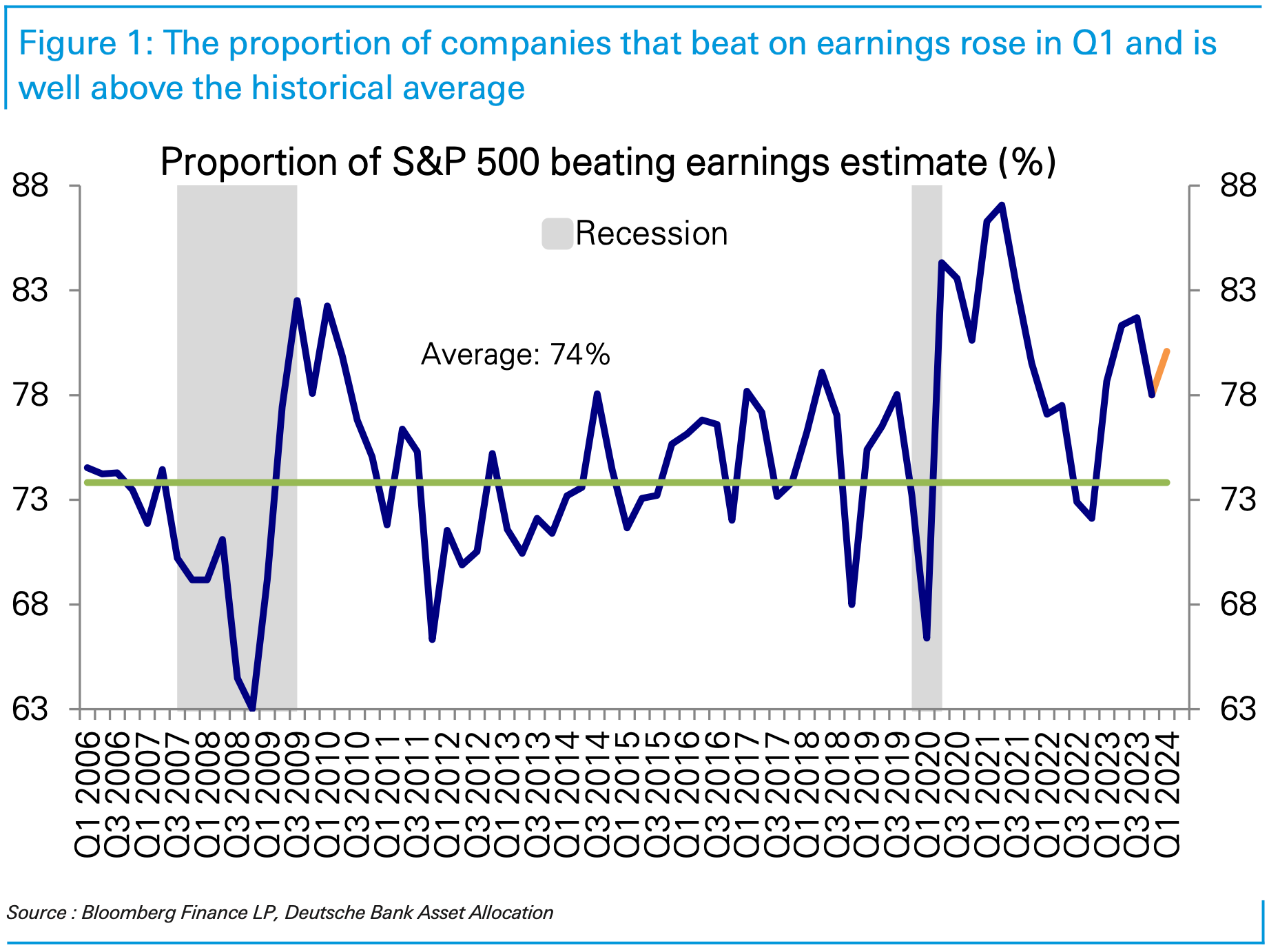 Figure 1: The proportion of companies that beat on earnings rose in Q1 and is well above the historical average

Proportion of S&P 500 beating earnings estimate (%)

Recession

Average: 74%

88
83
78
73
68
63

88
83
78
73
68
63

Q1 2006
Q3 2006
Q1 2007
Q3 2007
Q1 2008
Q3 2008
Q1 2009
Q3 2009
Q1 2010
Q3 2010
Q1 2011
Q3 2011
Q1 2012
Q3 2012
Q1 2013
Q3 2013
Q1 2014
Q3 2014
Q1 2015
Q3 2015
Q1 2016
Q3 2016
Q1 2017
Q3 2017
Q1 2018
Q3 2018
Q1 2019
Q3 2019
Q1 2020
Q3 2020
Q1 2021
Q3 2021
Q1 2022
Q3 2022
Q1 2023
Q3 2023
Q1 2024

Source : Bloomberg Finance LP, Deutsche Bank Asset Allocation